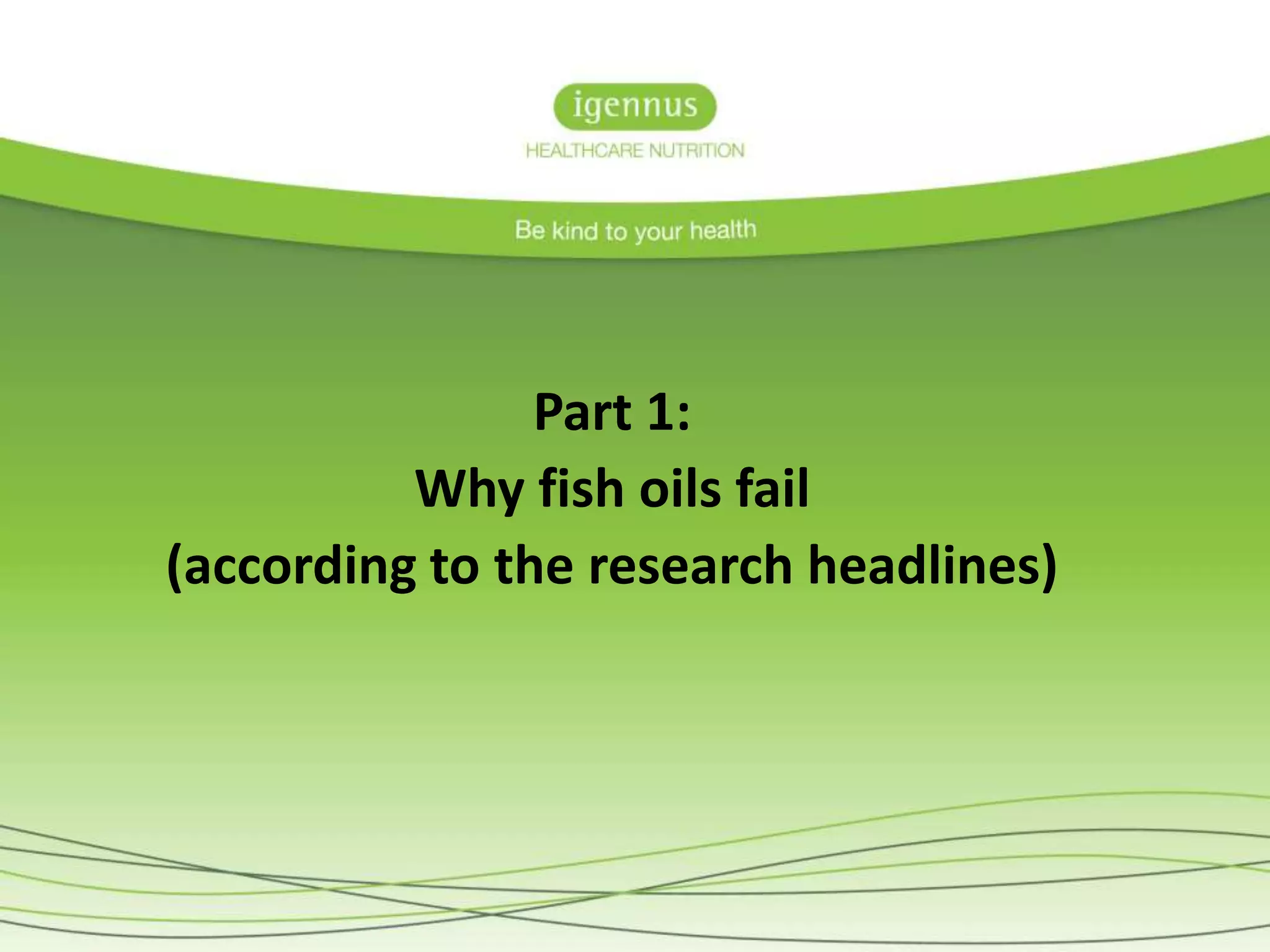 igennus

HEALTHCARE NUTRITION

Be kind to your health

Part 1:
Why fish oils fail
(according to the research headlines)